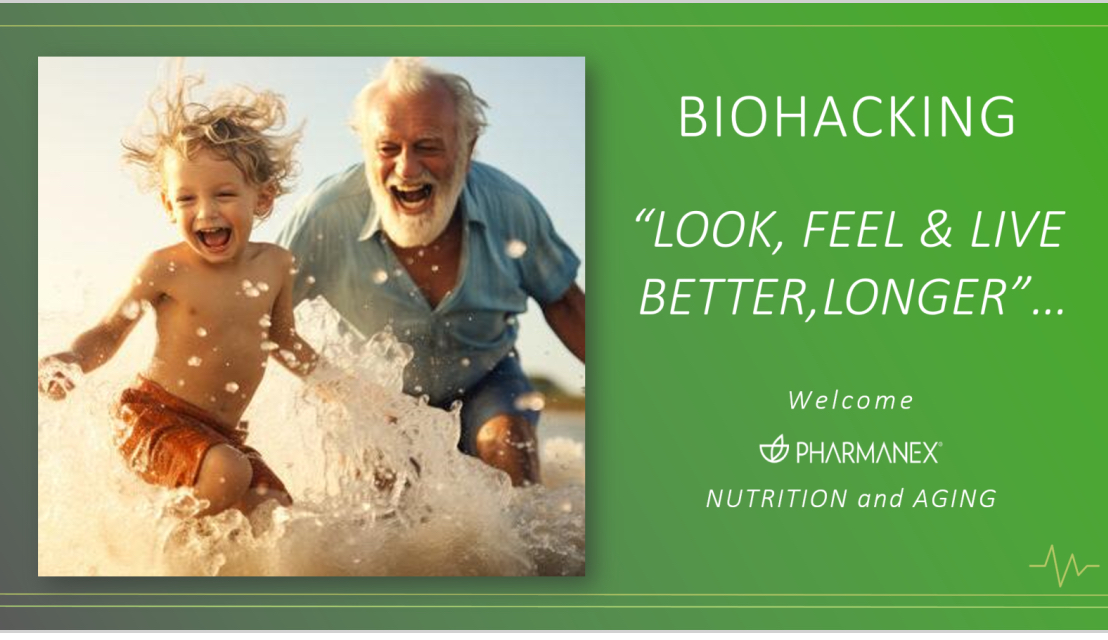 BIOHACKING

"LOOK, FEEL & LIVE BETTER,LONGER"…

Welcome

PHARMANEX®

NUTRITION and AGING